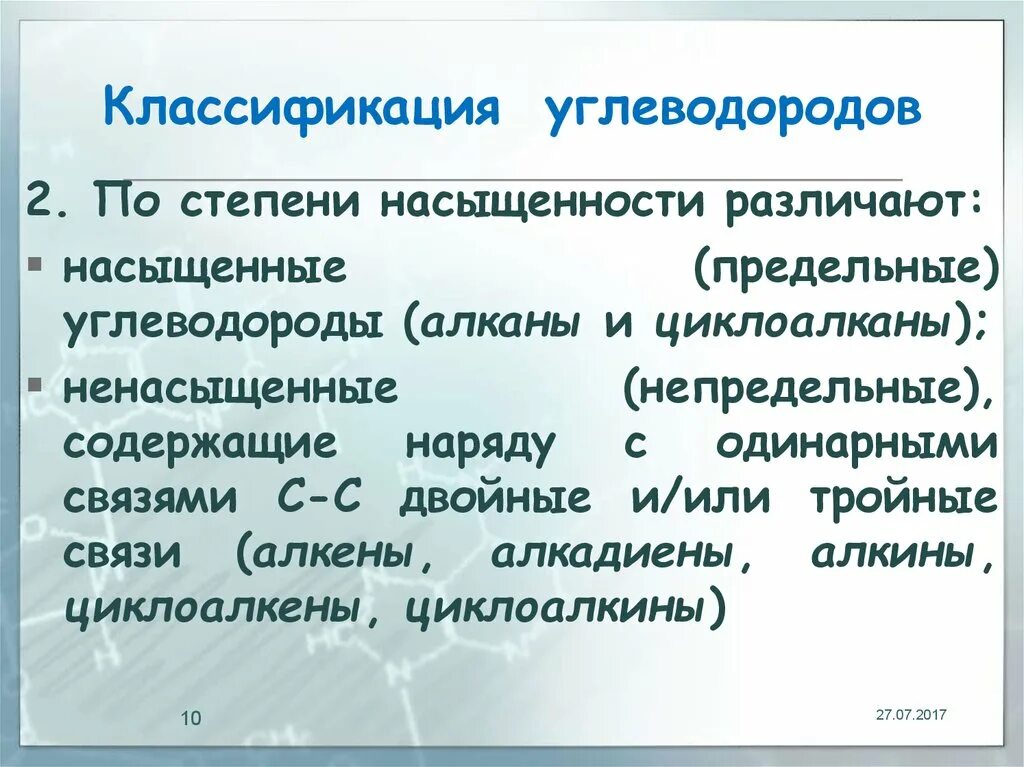 Классификация углеводородов

2. По степени насыщенности различают:

▪ насыщенные (предельные) углеводороды (алканы и циклоалканы);

▪ ненасыщенные (непредельные), содержащие наряду с одинарными связями С-С двойные и/или тройные связи (алкены, алкадиены, алкины, циклоалкены, циклоалкины)

10

27.07.2017